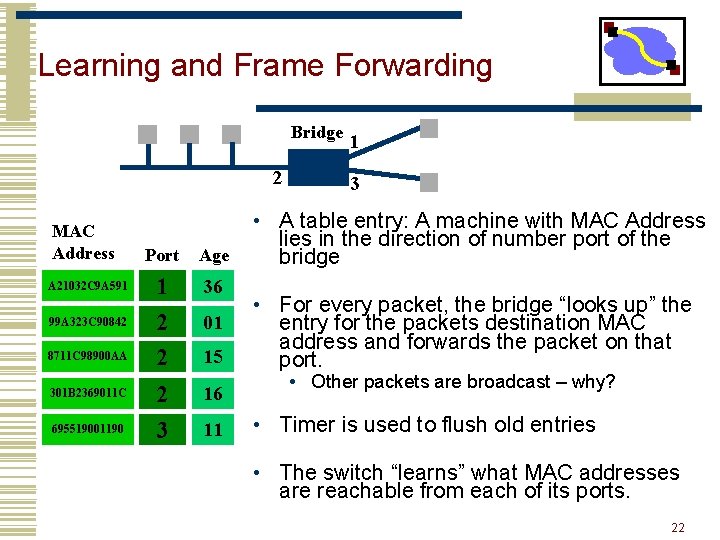 Learning and Frame Forwarding

Bridge 1
2
3

| MAC Address | Port | Age |
|---|---|---|
| A21032C9A591 | 1 | 36 |
| 99A323C90842 | 2 | 01 |
| 8711C98900AA | 2 | 15 |
| 301B2369011C | 2 | 16 |
| 695519001190 | 3 | 11 |

• A table entry: A machine with MAC Address lies in the direction of number port of the bridge

• For every packet, the bridge “looks up” the entry for the packets destination MAC address and forwards the packet on that port.
  • Other packets are broadcast – why?

• Timer is used to flush old entries

• The switch “learns” what MAC addresses are reachable from each of its ports.

22